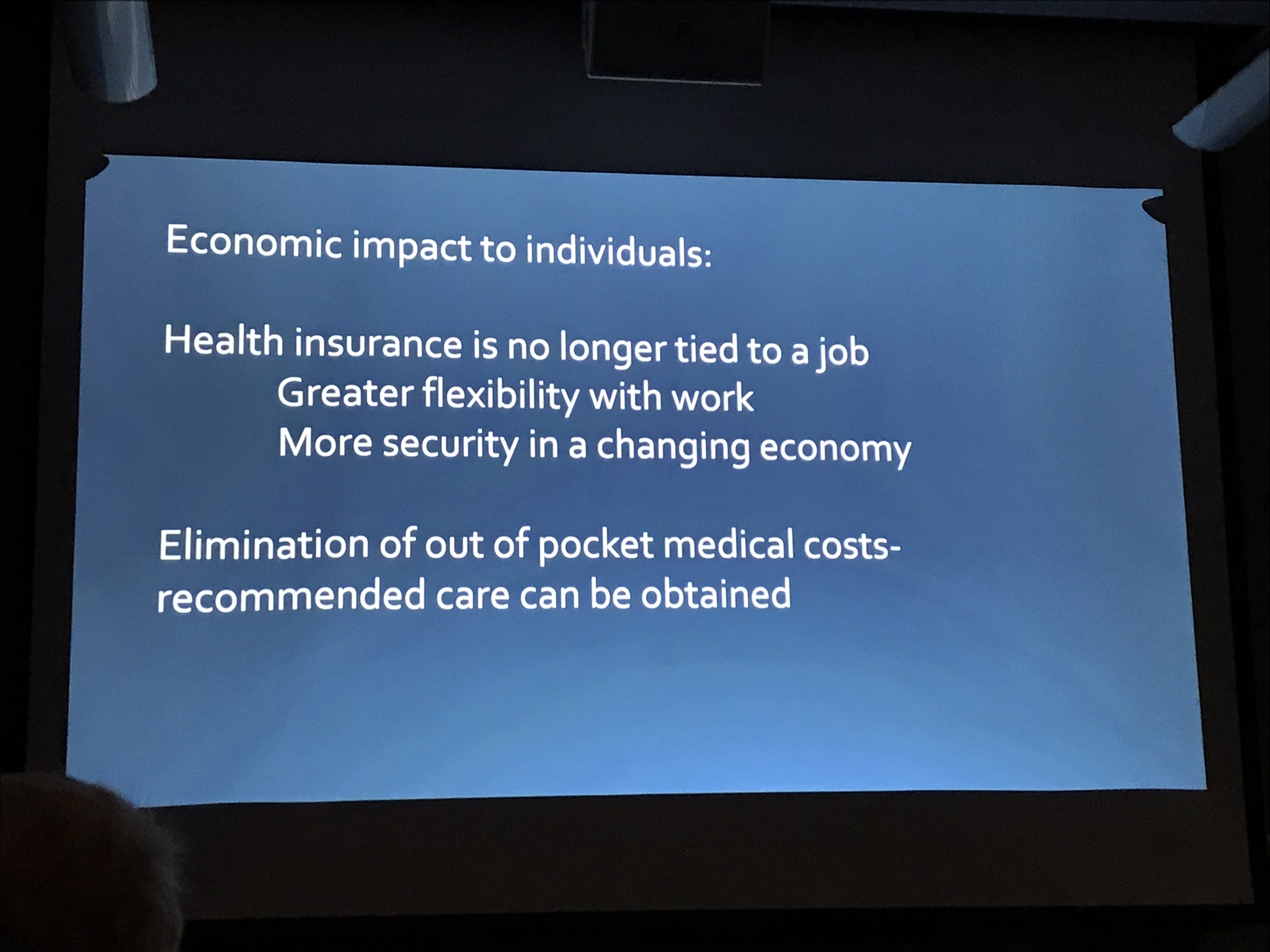 Economic impact to individuals:

Health insurance is no longer tied to a job
Greater flexibility with work
More security in a changing economy

Elimination of out of pocket medical costs-
recommended care can be obtained